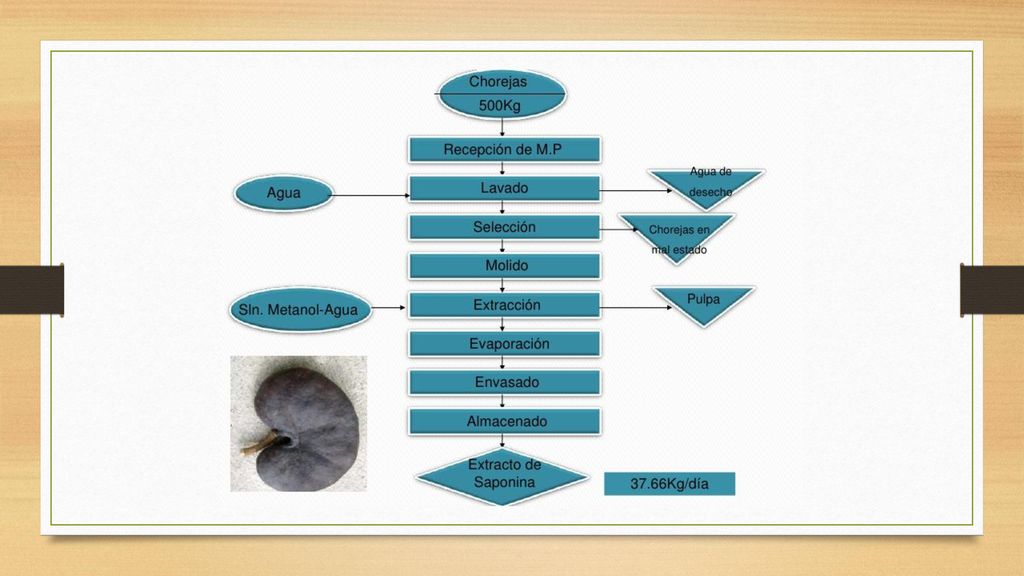 Chorejas
500Kg

Recepción de M.P

Agua

Lavado

Agua de desecho

Selección

Chorejas en mal estado

Molido

Sln. Metanol-Agua

Extracción

Pulpa

Evaporación

Envasado

Almacenado

Extracto de Saponina

37.66Kg/día